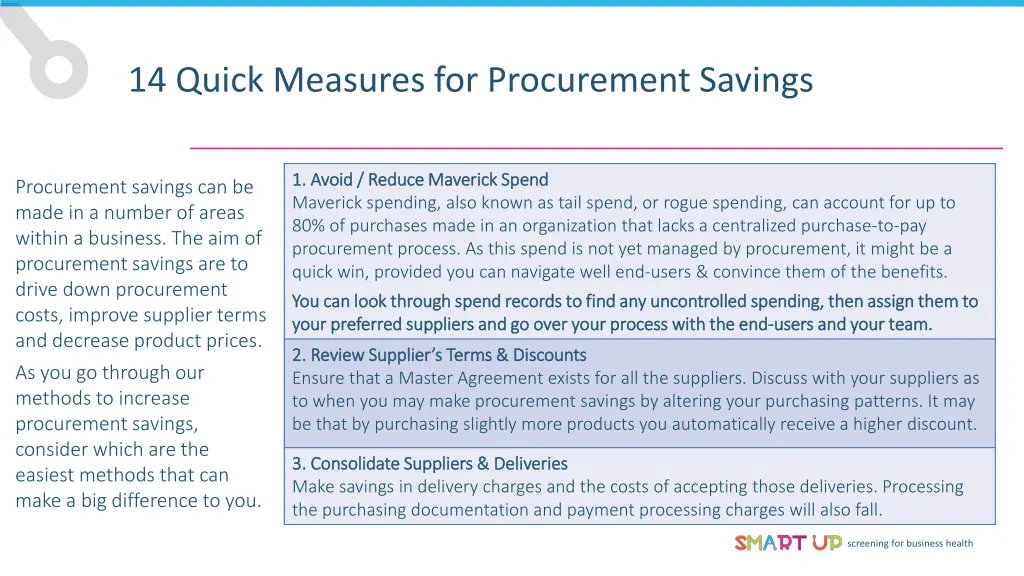 14 Quick Measures for Procurement Savings

Procurement savings can be made in a number of areas within a business. The aim of procurement savings are to drive down procurement costs, improve supplier terms and decrease product prices.

As you go through our methods to increase procurement savings, consider which are the easiest methods that can make a big difference to you.

1. Avoid / Reduce Maverick Spend
Maverick spending, also known as tail spend, or rogue spending, can account for up to 80% of purchases made in an organization that lacks a centralized purchase-to-pay procurement process. As this spend is not yet managed by procurement, it might be a quick win, provided you can navigate well end-users & convince them of the benefits.
You can look through spend records to find any uncontrolled spending, then assign them to your preferred suppliers and go over your process with the end-users and your team.

2. Review Supplier's Terms & Discounts
Ensure that a Master Agreement exists for all the suppliers. Discuss with your suppliers as to when you may make procurement savings by altering your purchasing patterns. It may be that by purchasing slightly more products you automatically receive a higher discount.

3. Consolidate Suppliers & Deliveries
Make savings in delivery charges and the costs of accepting those deliveries. Processing the purchasing documentation and payment processing charges will also fall.

SMART UP screening for business health